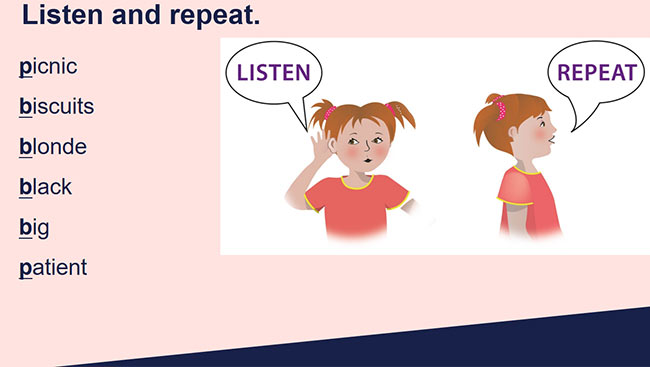 Listen and repeat.

picnic

biscuits

blonde

black

big

patient

LISTEN

REPEAT